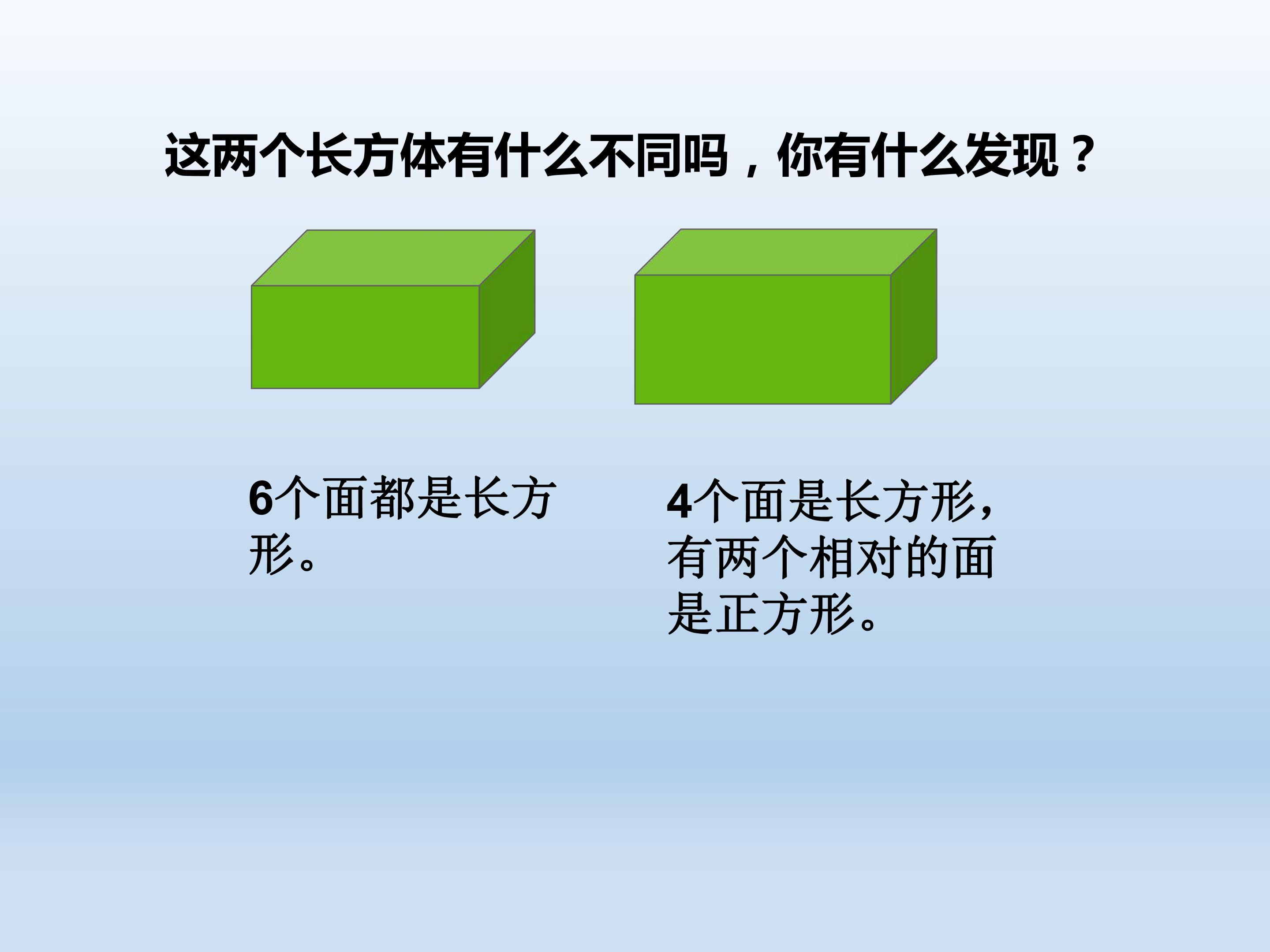 这两个长方体有什么不同吗，你有什么发现？

6个面都是长方形。

4个面是长方形，有两个相对的面是正方形。